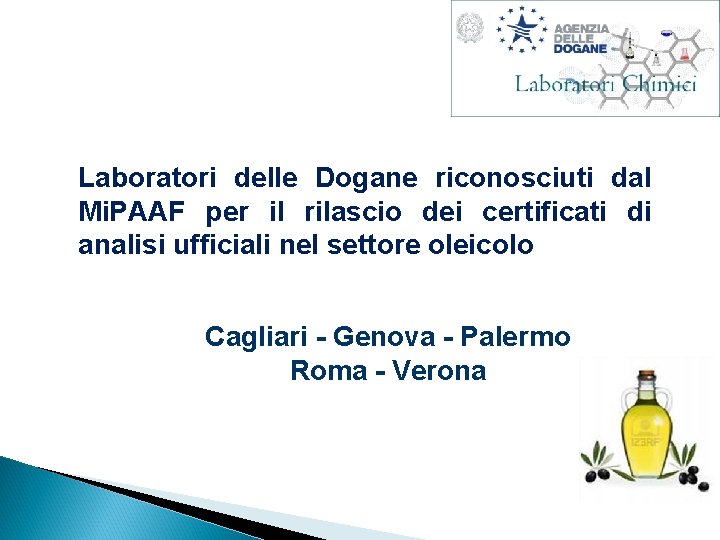 AGENZIA DELLE DOGANE

Laboratori Chimici

Laboratori delle Dogane riconosciuti dal MiPAAF per il rilascio dei certificati di analisi ufficiali nel settore oleicolo

Cagliari - Genova - Palermo
Roma - Verona

123RF